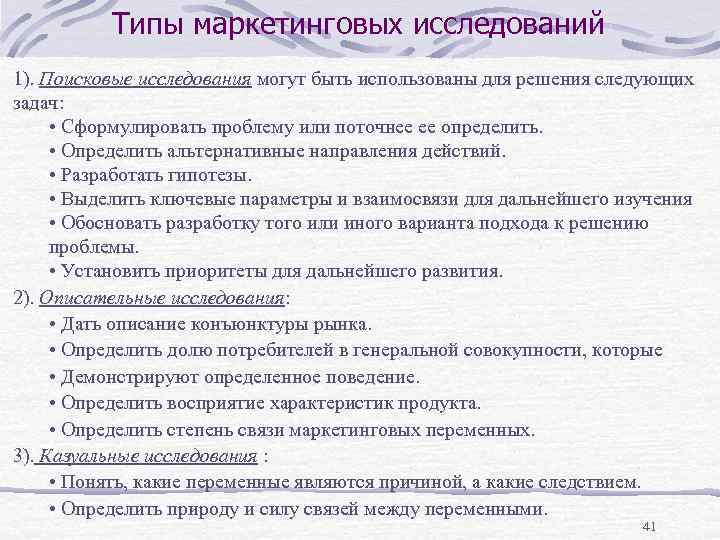 Типы маркетинговых исследований

1). Поисковые исследования могут быть использованы для решения следующих задач:

• Сформулировать проблему или поточнее ее определить.
• Определить альтернативные направления действий.
• Разработать гипотезы.
• Выделить ключевые параметры и взаимосвязи для дальнейшего изучения
• Обосновать разработку того или иного варианта подхода к решению проблемы.
• Установить приоритеты для дальнейшего развития.

2). Описательные исследования:

• Дать описание конъюнктуры рынка.
• Определить долю потребителей в генеральной совокупности, которые
• Демонстрируют определенное поведение.
• Определить восприятие характеристик продукта.
• Определить степень связи маркетинговых переменных.

3). Казуальные исследования :

• Понять, какие переменные являются причиной, а какие следствием.
• Определить природу и силу связей между переменными.

41